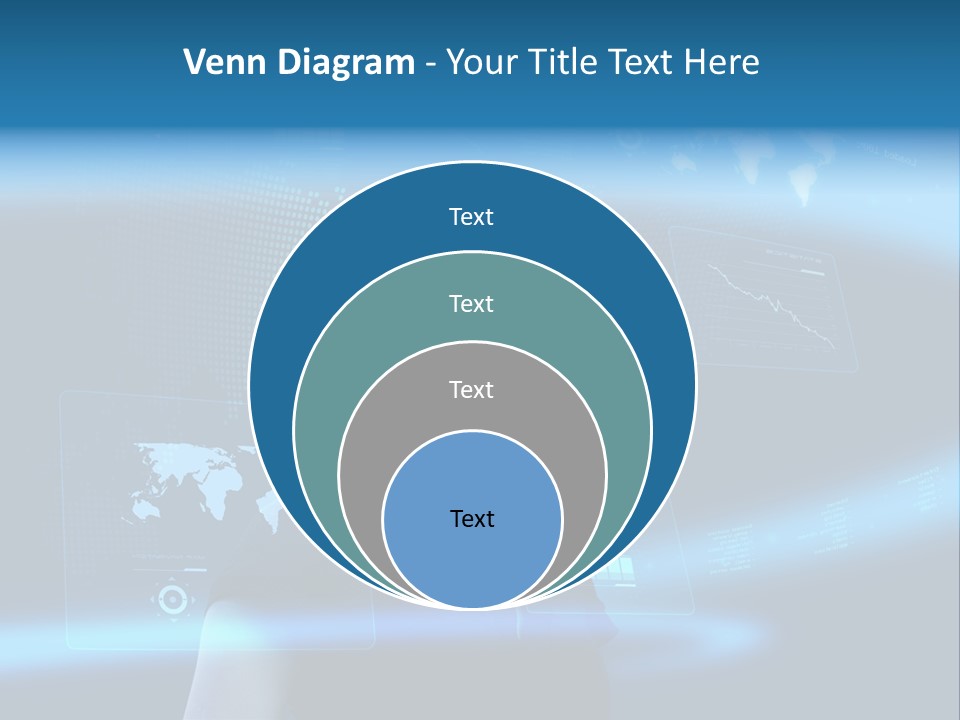 Venn Diagram - Your Title Text Here

Text

Text

Text

Text